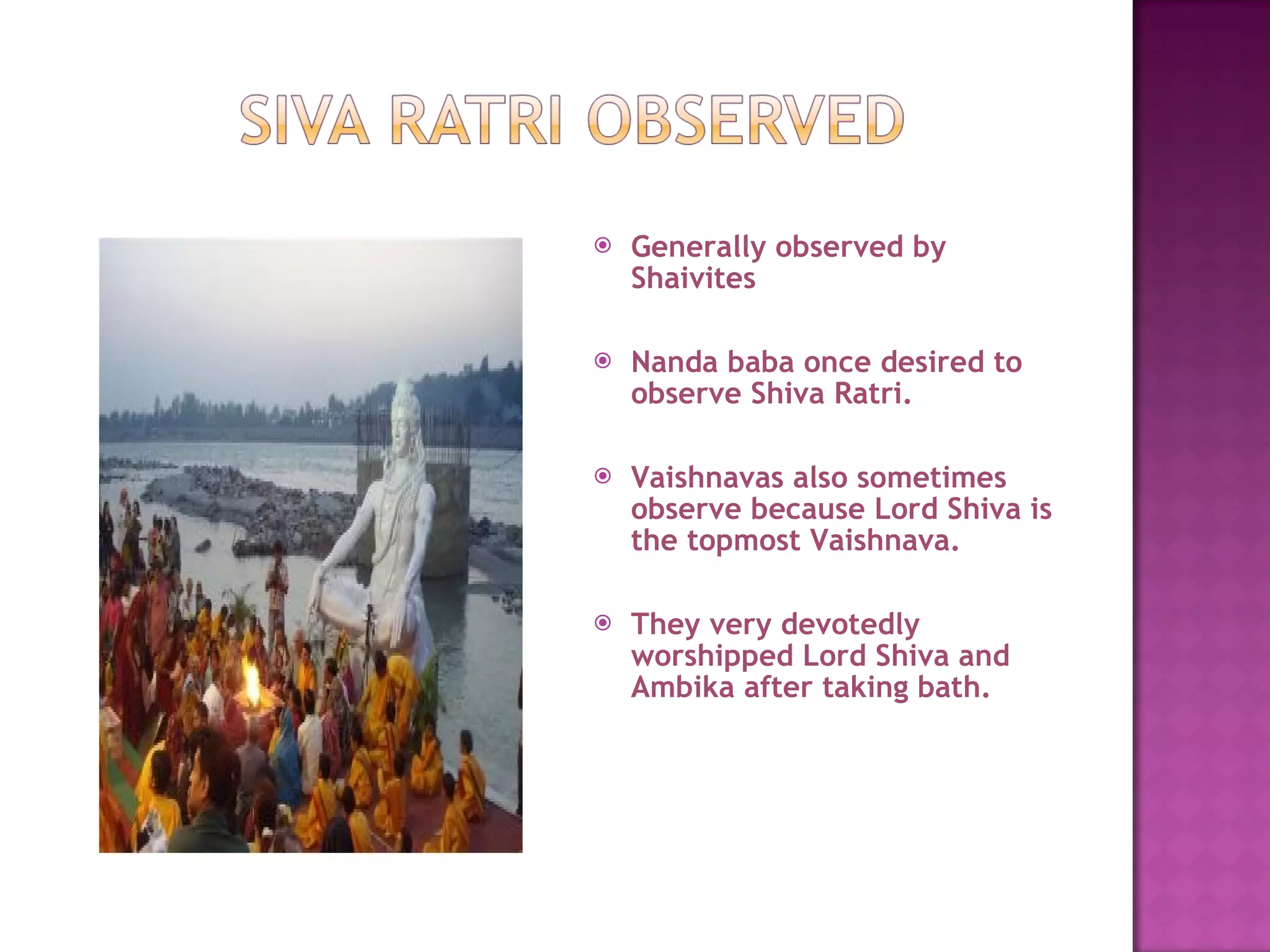 SIVA RATRI OBSERVED

Generally observed by Shaivites

Nanda baba once desired to observe Shiva Ratri.

Vaishnavas also sometimes observe because Lord Shiva is the topmost Vaishnava.

They very devotedly worshipped Lord Shiva and Ambika after taking bath.